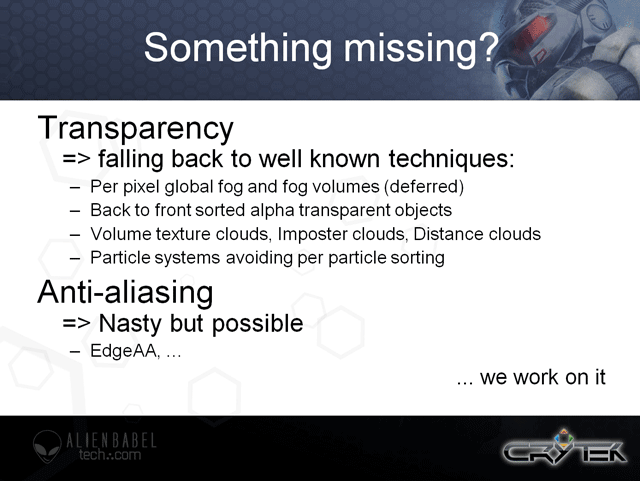 Something missing?

Transparency

=> falling back to well known techniques:

– Per pixel global fog and fog volumes (deferred)
– Back to front sorted alpha transparent objects
– Volume texture clouds, Imposter clouds, Distance clouds
– Particle systems avoiding per particle sorting

Anti-aliasing

=> Nasty but possible

– EdgeAA, ...

... we work on it

ALIENBABEL tech.com

CRYTEK